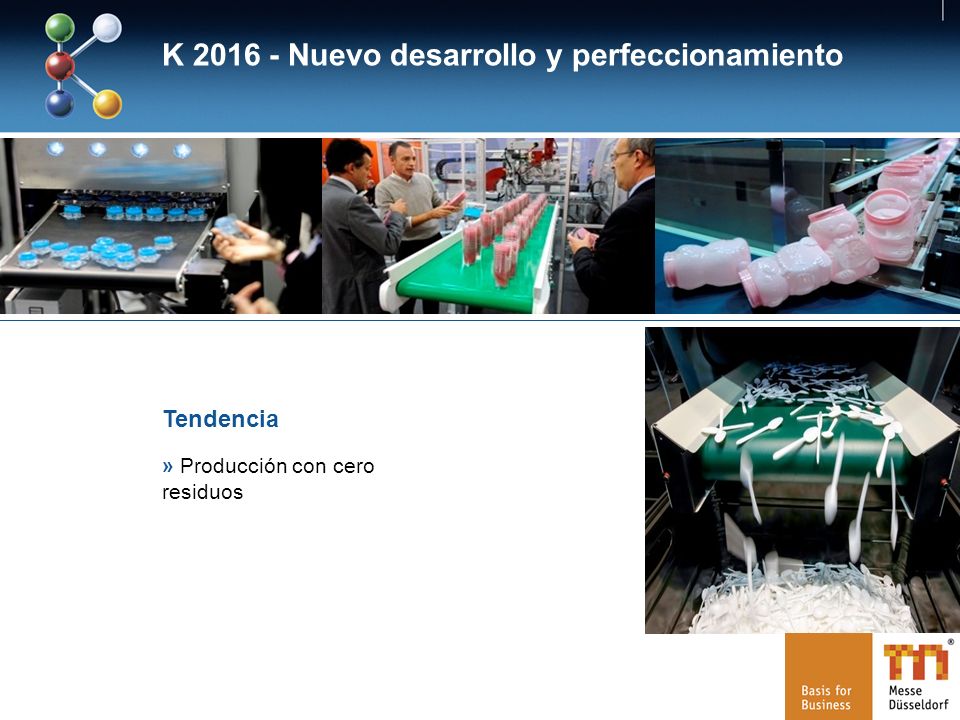 K 2016 - Nuevo desarrollo y perfeccionamiento

Tendencia

» Producción con cero residuos

Basis for Business

Messe Düsseldorf